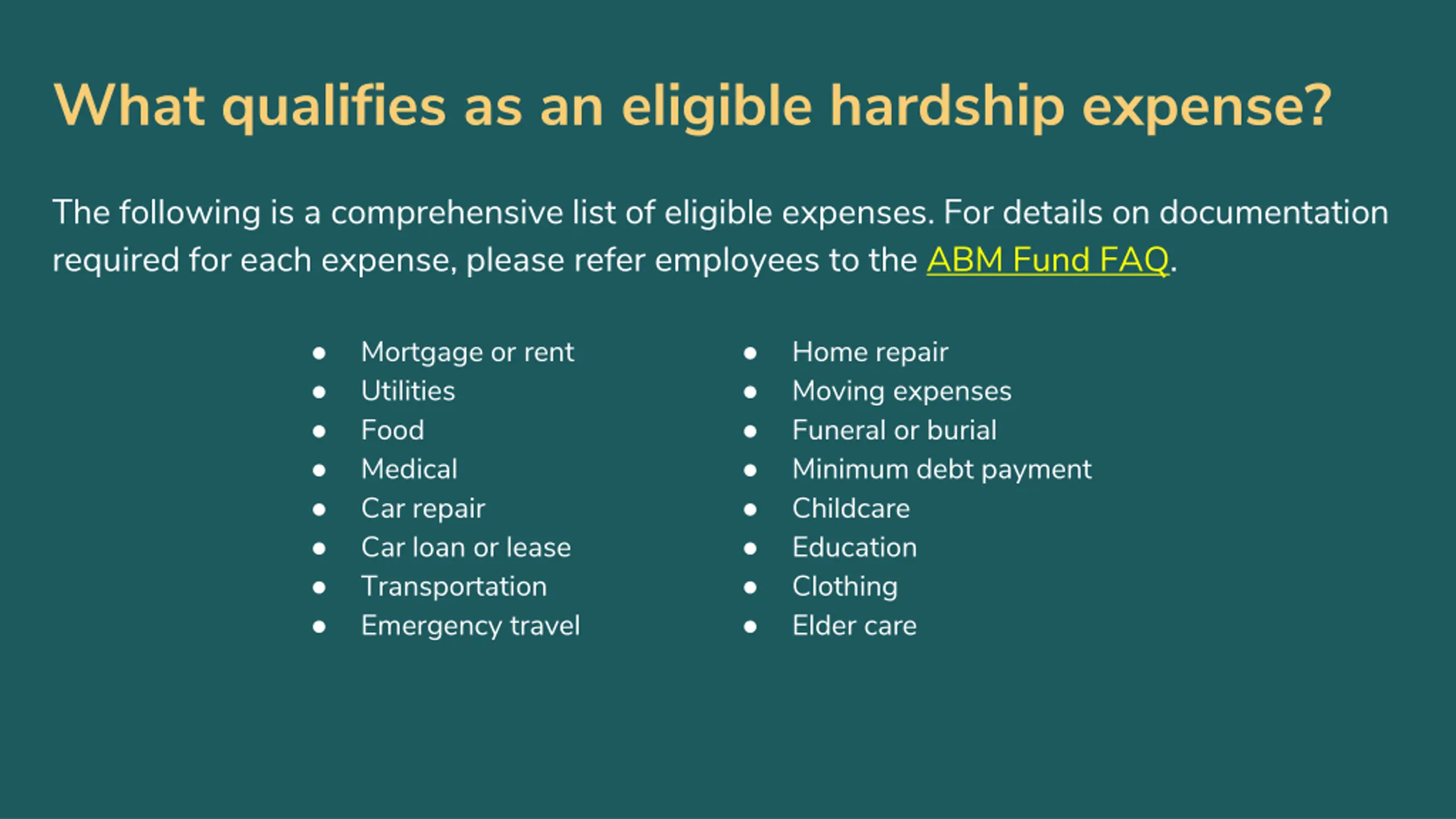 What qualifies as an eligible hardship expense?

The following is a comprehensive list of eligible expenses. For details on documentation required for each expense, please refer employees to the ABM Fund FAQ.

- Mortgage or rent
- Utilities
- Food
- Medical
- Car repair
- Car loan or lease
- Transportation
- Emergency travel

- Home repair
- Moving expenses
- Funeral or burial
- Minimum debt payment
- Childcare
- Education
- Clothing
- Elder care